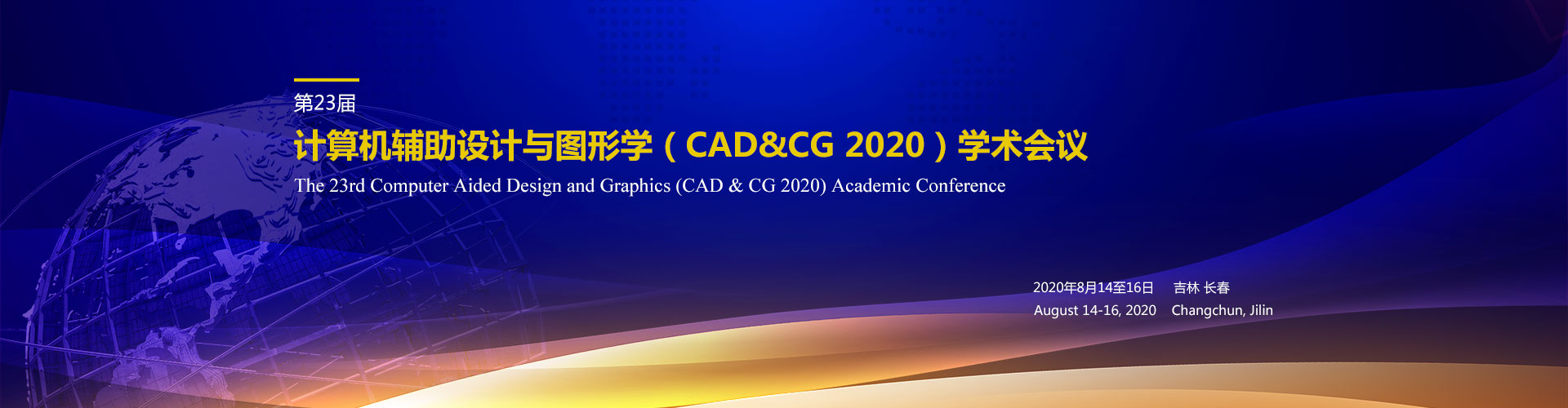 第23届

计算机辅助设计与图形学（CAD&CG 2020）学术会议

The 23rd Computer Aided Design and Graphics (CAD & CG 2020) Academic Conference

2020年8月14至16日 吉林 长春
August 14-16, 2020 Changchun, Jilin